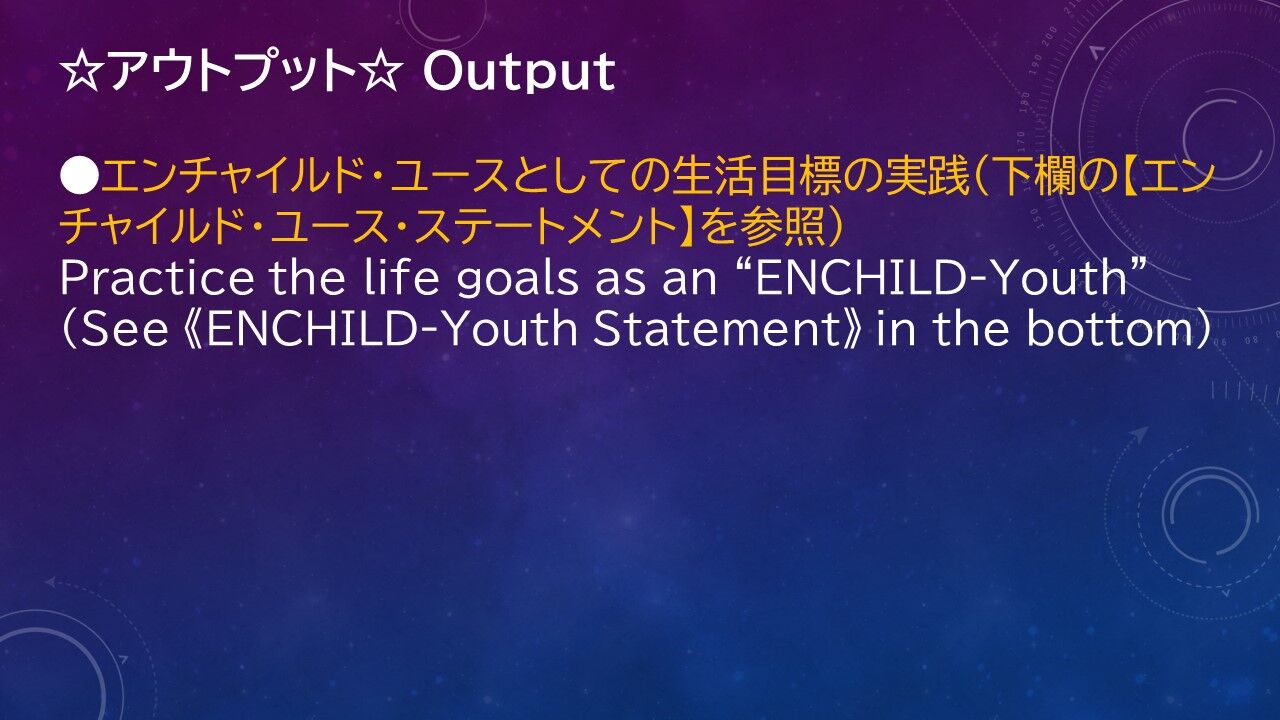 ☆アウトプット☆ Output

●エンチャイルド・ユースとしての生活目標の実践（下欄の【エンチャイルド・ユース・ステートメント】を参照）
Practice the life goals as an “ENCHILD-Youth” (See《ENCHILD-Youth Statement》in the bottom)